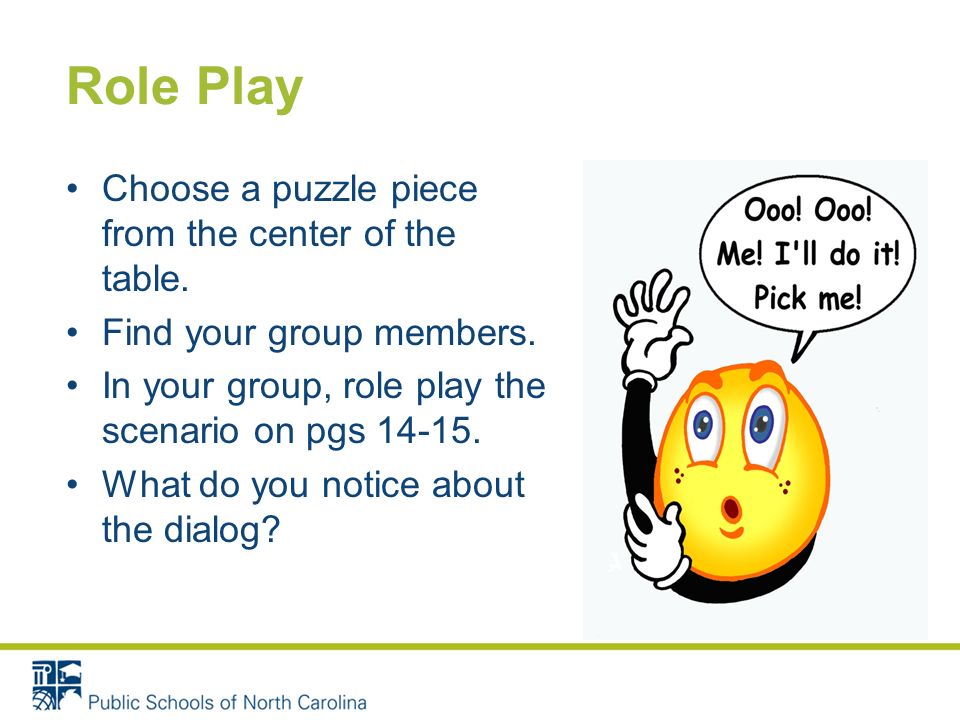 Role Play

• Choose a puzzle piece from the center of the table.
• Find your group members.
• In your group, role play the scenario on pgs 14-15.
• What do you notice about the dialog?

Ooo! Ooo! Me! I'll do it! Pick me!

Public Schools of North Carolina